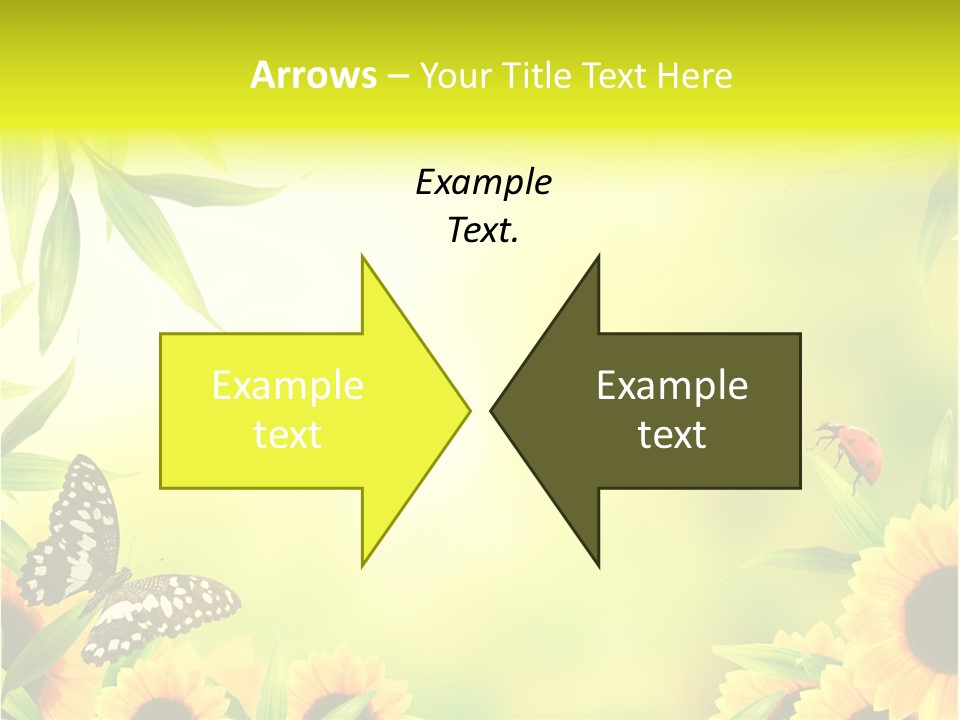 Arrows – Your Title Text Here

Example Text.

Example text

Example text